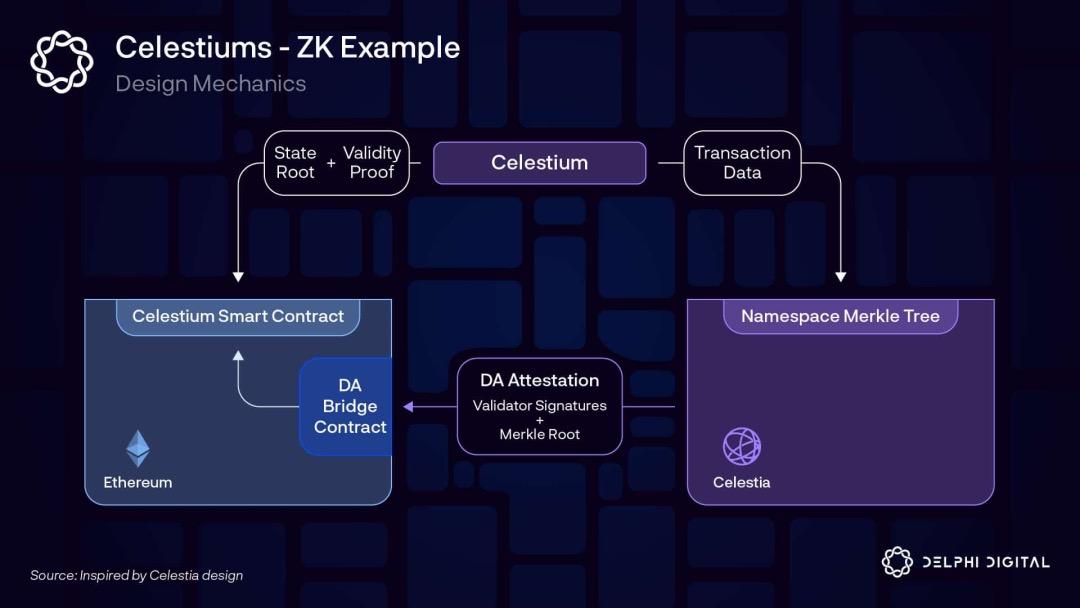 Celestiums - ZK Example
Design Mechanics

State Root + Validity Proof

Celestium

Transaction Data

Celestium Smart Contract

DA Bridge Contract

Ethereum

DA Attestation
Validator Signatures
+
Merkle Root

Namespace Merkle Tree

Celestia

Source: Inspired by Celestia design

DELPHI DIGITAL